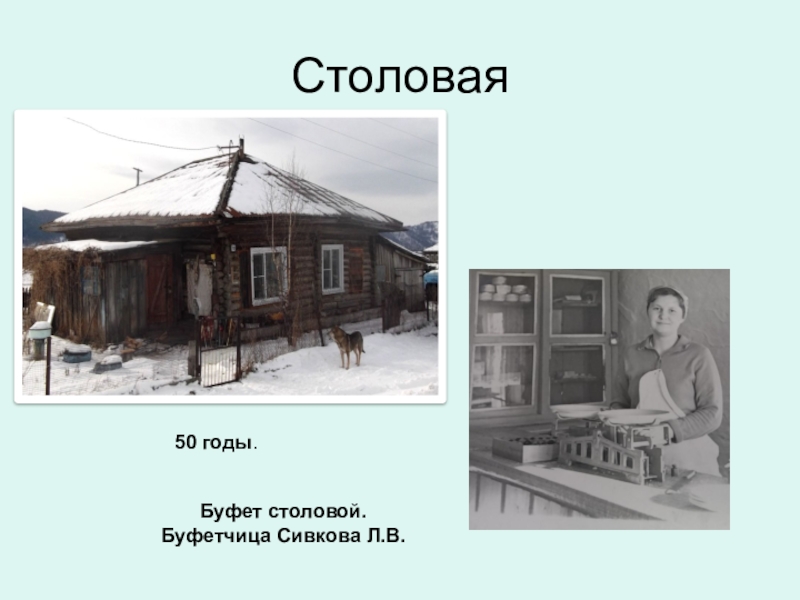 Столовая

50 годы.

Буфет столовой.
Буфетчица Сивкова Л.В.